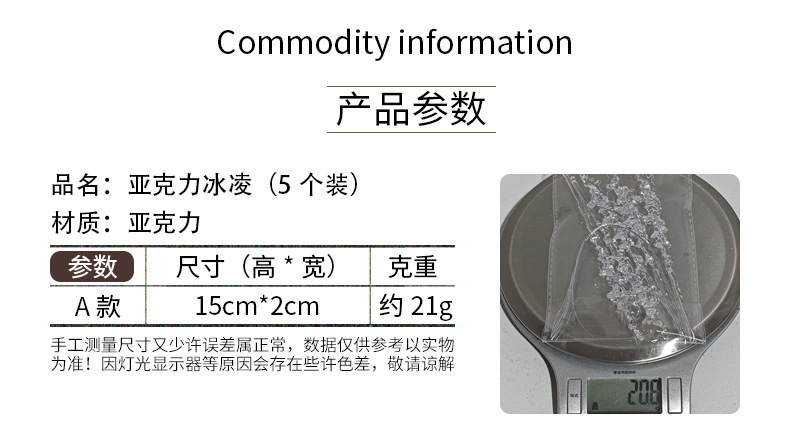 Commodity information

产品参数

品名：亚克力冰凌（5 个装）

材质：亚克力

| 参数 | 尺寸（高 * 宽） | 克重 |
|---|---|---|
| A 款 | 15cm*2cm | 约 21g |

手工测量尺寸又少许误差属正常，数据仅供参考以实物为准！因灯光显示器等原因会存在些许色差，敬请谅解

20.8